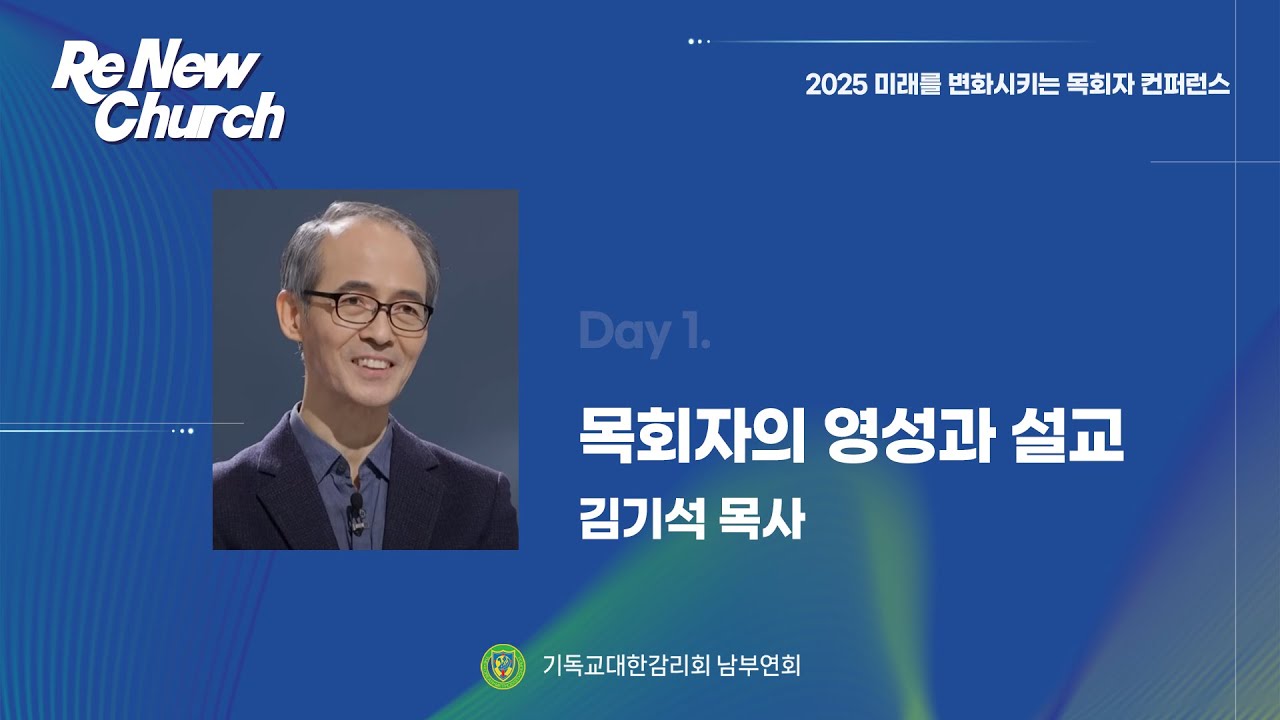 Re New Church

2025 미래를 변화시키는 목회자 컨퍼런스

Day 1.

목회자의 영성과 설교

김기석 목사

기독교대한감리회 남부연회